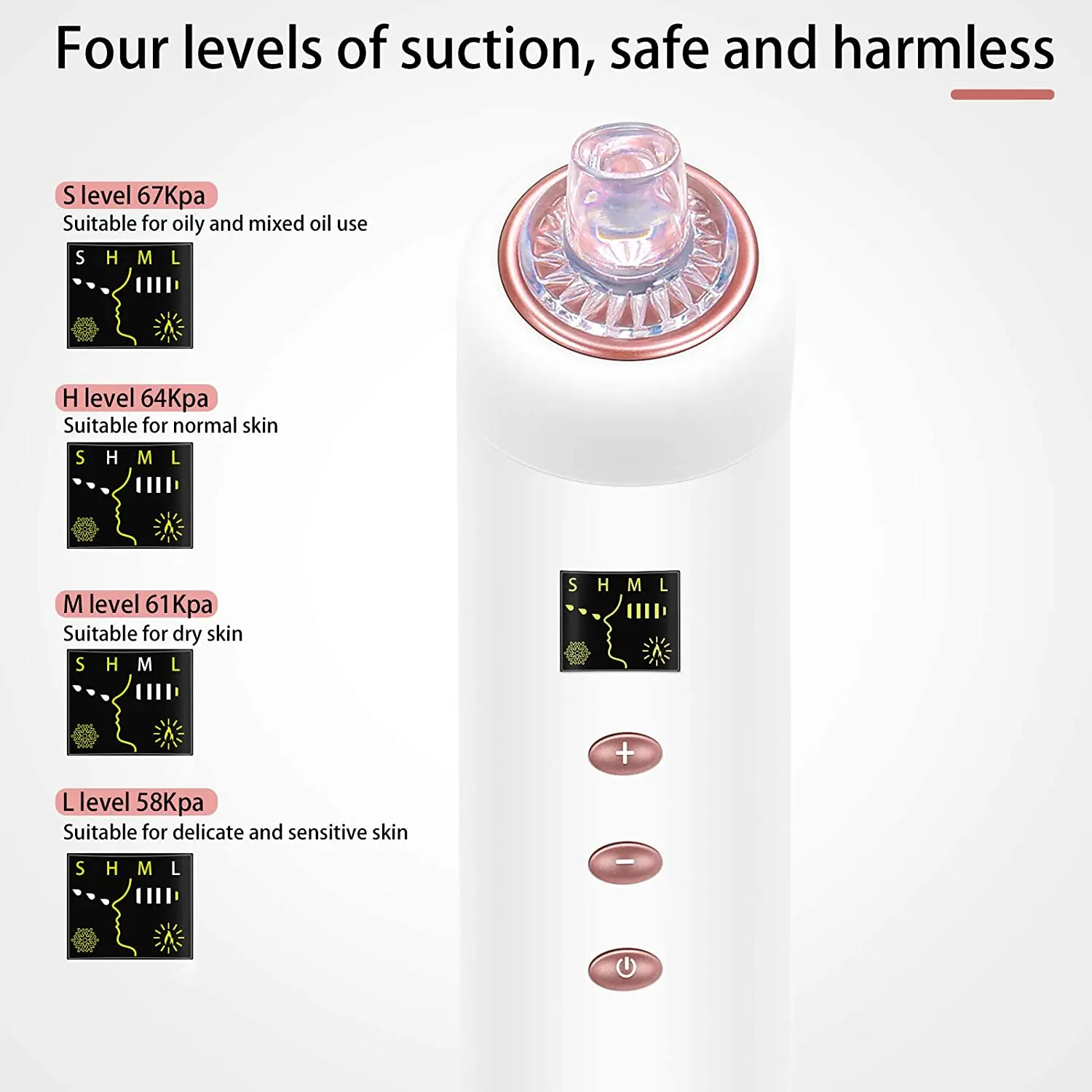 Four levels of suction, safe and harmless

S level 67Kpa
Suitable for oily and mixed oil use
S H M L

H level 64Kpa
Suitable for normal skin
S H M L

M level 61Kpa
Suitable for dry skin
S H M L

L level 58Kpa
Suitable for delicate and sensitive skin
S H M L

S H M L

+

−